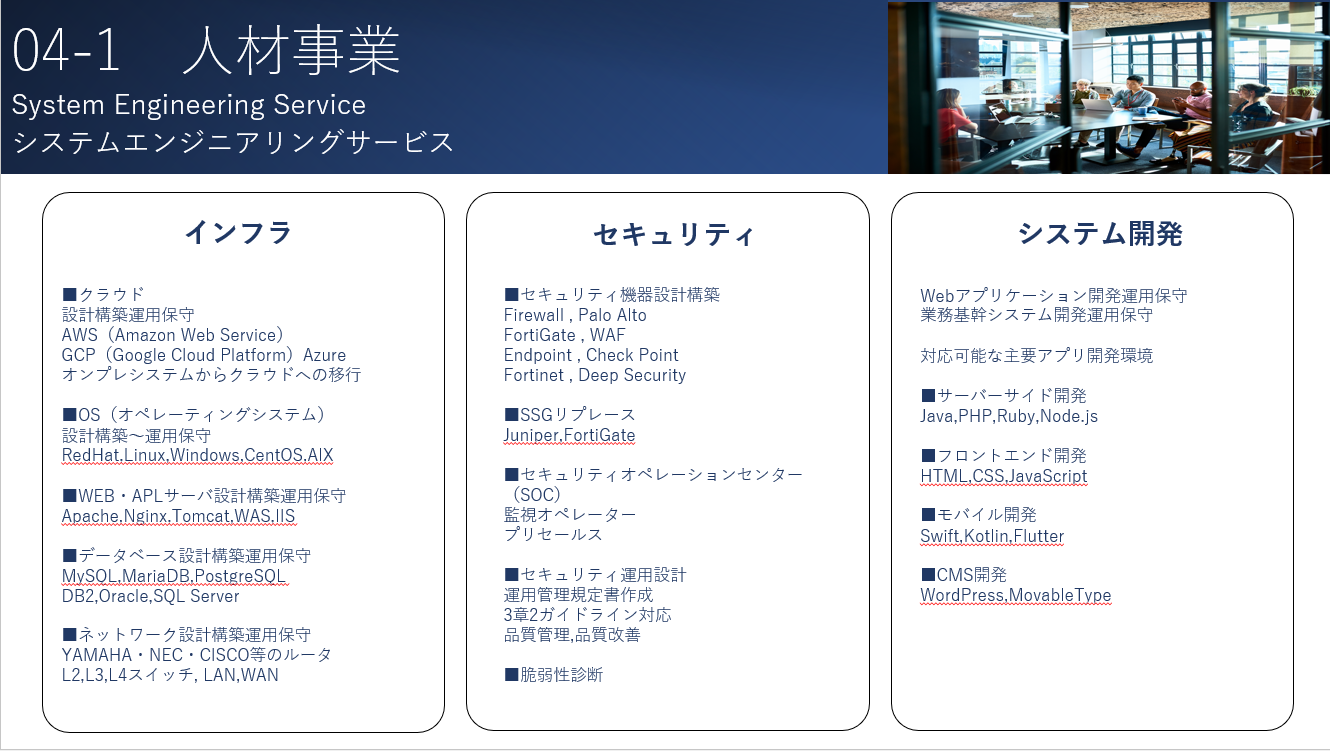 04-1　人材事業
System Engineering Service
システムエンジニアリングサービス

インフラ

■クラウド
設計構築運用保守
AWS（Amazon Web Service）
GCP（Google Cloud Platform）Azure
オンプレシステムからクラウドへの移行

■OS（オペレーティングシステム）
設計構築～運用保守
RedHat,Linux,Windows,CentOS,AIX

■WEB・APLサーバ設計構築運用保守
Apache,Nginx,Tomcat,WAS,IIS

■データベース設計構築運用保守
MySQL,MariaDB,PostgreSQL
DB2,Oracle,SQL Server

■ネットワーク設計構築運用保守
YAMAHA・NEC・CISCO等のルータ
L2,L3,L4スイッチ, LAN,WAN

セキュリティ

■セキュリティ機器設計構築
Firewall , Palo Alto
FortiGate , WAF
Endpoint , Check Point
Fortinet , Deep Security

■SSGリプレース
Juniper,FortiGate

■セキュリティオペレーションセンター（SOC）
監視オペレーター
プリセールス

■セキュリティ運用設計
運用管理規定書作成
3章2ガイドライン対応
品質管理,品質改善

■脆弱性診断

システム開発

Webアプリケーション開発運用保守
業務基幹システム開発運用保守

対応可能な主要アプリ開発環境

■サーバーサイド開発
Java,PHP,Ruby,Node.js

■フロントエンド開発
HTML,CSS,JavaScript

■モバイル開発
Swift,Kotlin,Flutter

■CMS開発
WordPress,MovableType